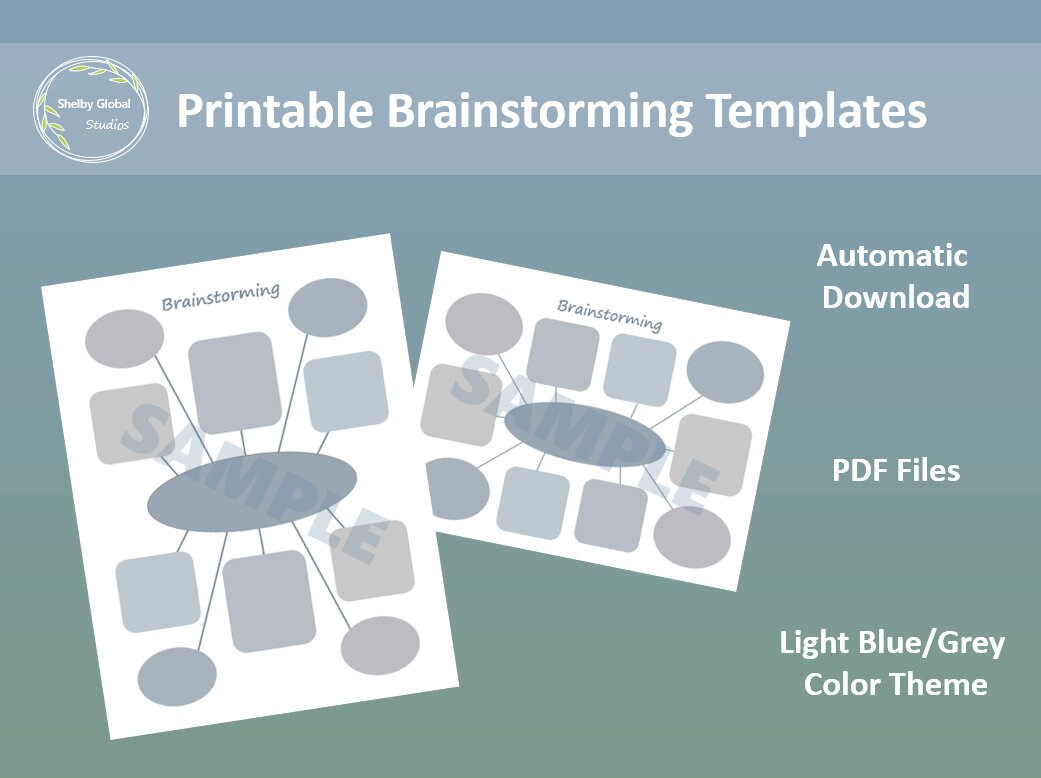 Shelby Global Studios

Printable Brainstorming Templates

Brainstorming

SAMPLE

Brainstorming

SAMPLE

Automatic Download

PDF Files

Light Blue/Grey Color Theme